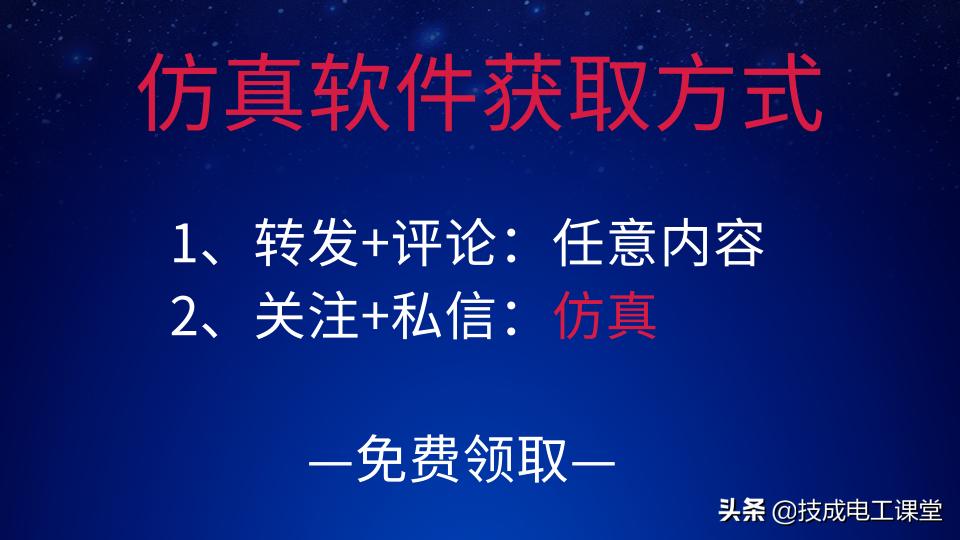 仿真软件获取方式

1、转发+评论：任意内容
2、关注+私信：仿真

—免费领取—

头条 @技成电工课堂